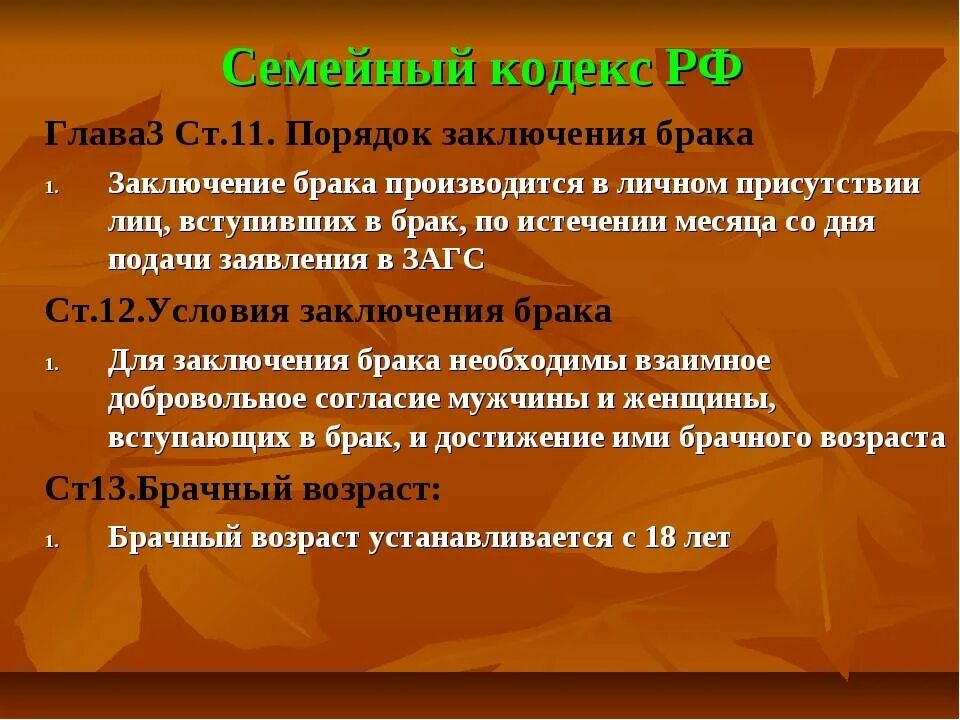 Семейный кодекс РФ

Глава3 Ст.11. Порядок заключения брака

1. Заключение брака производится в личном присутствии лиц, вступивших в брак, по истечении месяца со дня подачи заявления в ЗАГС

Ст.12.Условия заключения брака

1. Для заключения брака необходимы взаимное добровольное согласие мужчины и женщины, вступающих в брак, и достижение ими брачного возраста

Ст13.Брачный возраст:

1. Брачный возраст устанавливается с 18 лет